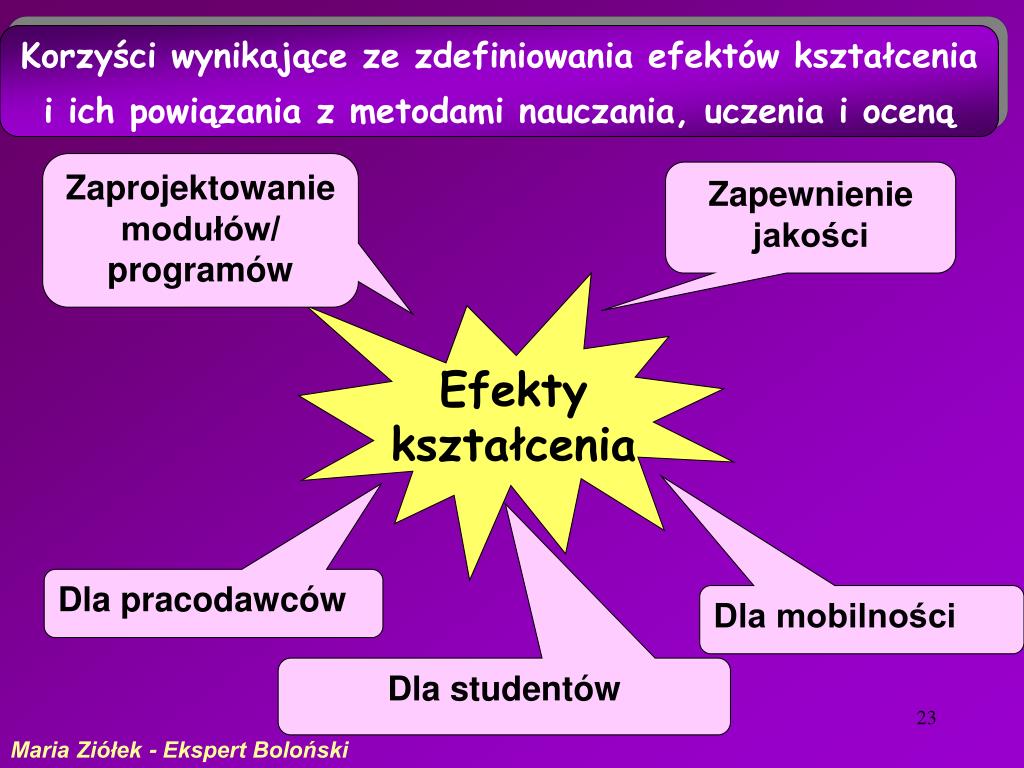 Korzyści wynikające ze zdefiniowania efektów kształcenia i ich powiązania z metodami nauczania, uczenia i oceną

Zaprojektowanie modułów/ programów

Zapewnienie jakości

Efekty kształcenia

Dla pracodawców

Dla mobilności

Dla studentów

23

Maria Ziółek - Ekspert Boloński